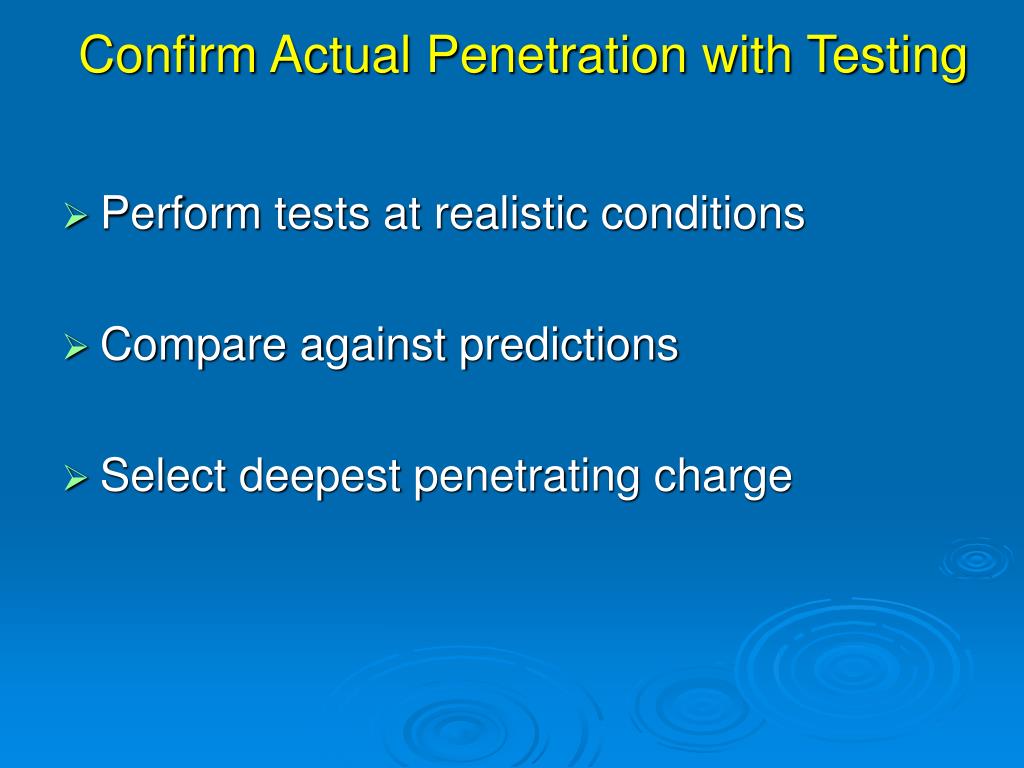 Confirm Actual Penetration with Testing

➢ Perform tests at realistic conditions

➢ Compare against predictions

➢ Select deepest penetrating charge